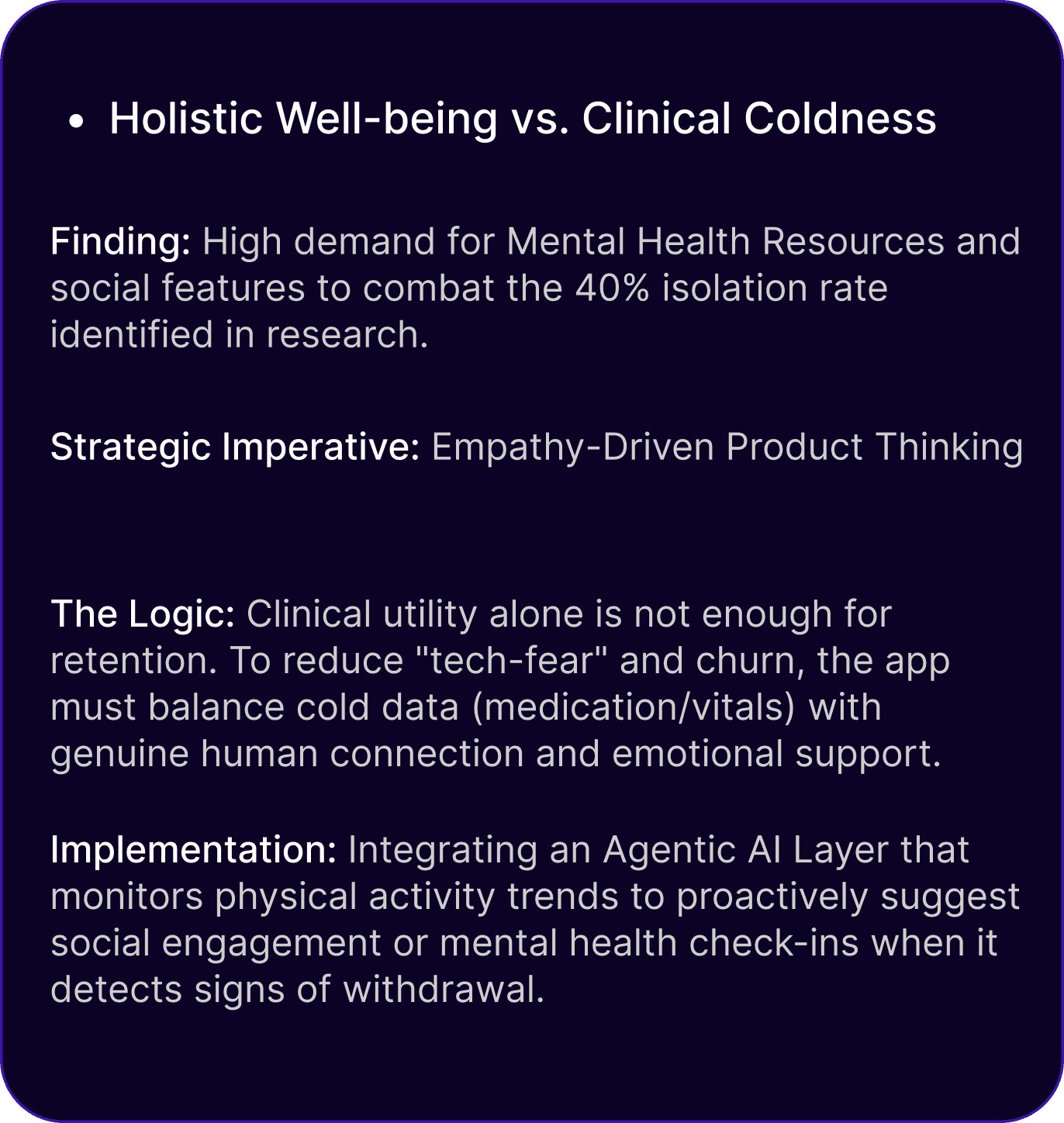 • Holistic Well-being vs. Clinical Coldness

Finding: High demand for Mental Health Resources and social features to combat the 40% isolation rate identified in research.

Strategic Imperative: Empathy-Driven Product Thinking

The Logic: Clinical utility alone is not enough for retention. To reduce "tech-fear" and churn, the app must balance cold data (medication/vitals) with genuine human connection and emotional support.

Implementation: Integrating an Agentic AI Layer that monitors physical activity trends to proactively suggest social engagement or mental health check-ins when it detects signs of withdrawal.